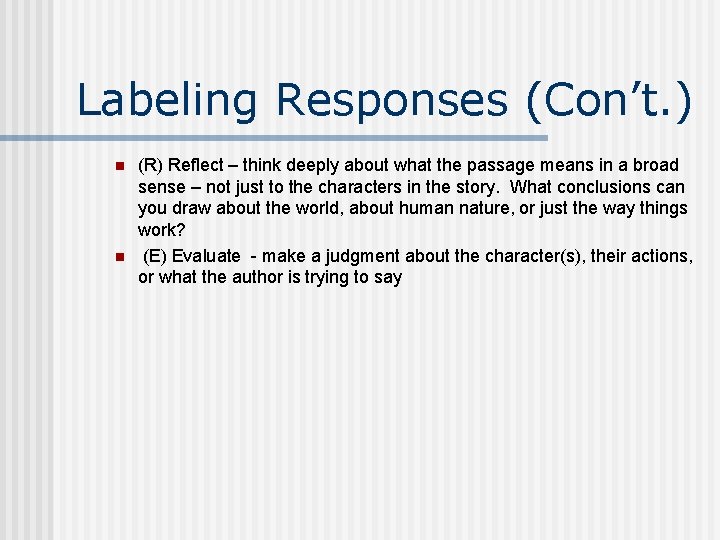 Labeling Responses (Con’t.)

(R) Reflect – think deeply about what the passage means in a broad sense – not just to the characters in the story. What conclusions can you draw about the world, about human nature, or just the way things work?

(E) Evaluate - make a judgment about the character(s), their actions, or what the author is trying to say